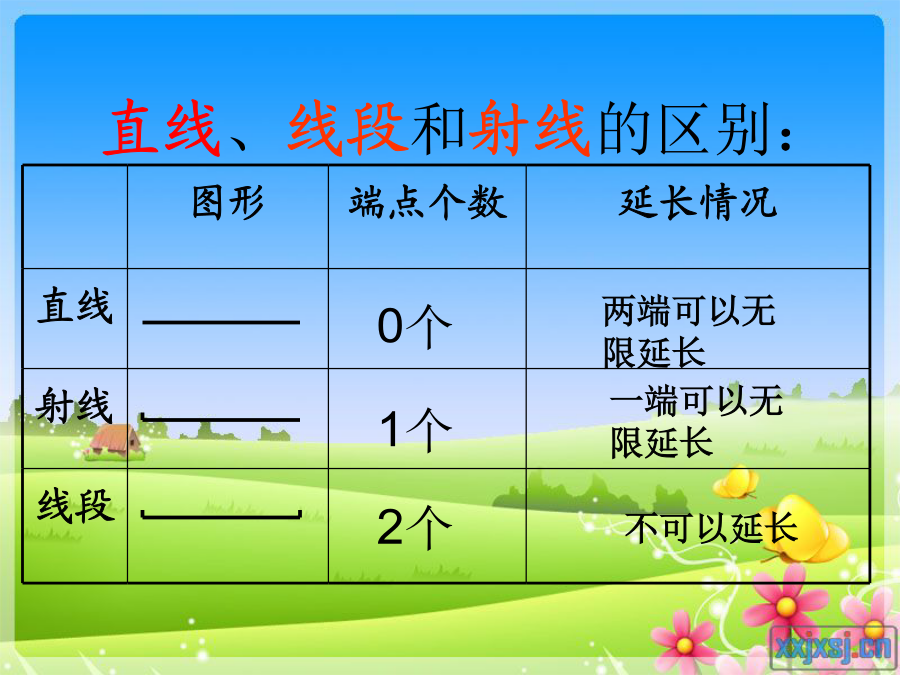 直线、线段和射线的区别：

|  | 图形 | 端点个数 | 延长情况 |
|---|---|---|---|
| 直线 |  | 0个 | 两端可以无限延长 |
| 射线 |  | 1个 | 一端可以无限延长 |
| 线段 |  | 2个 | 不可以延长 |

xxjxsj.cn